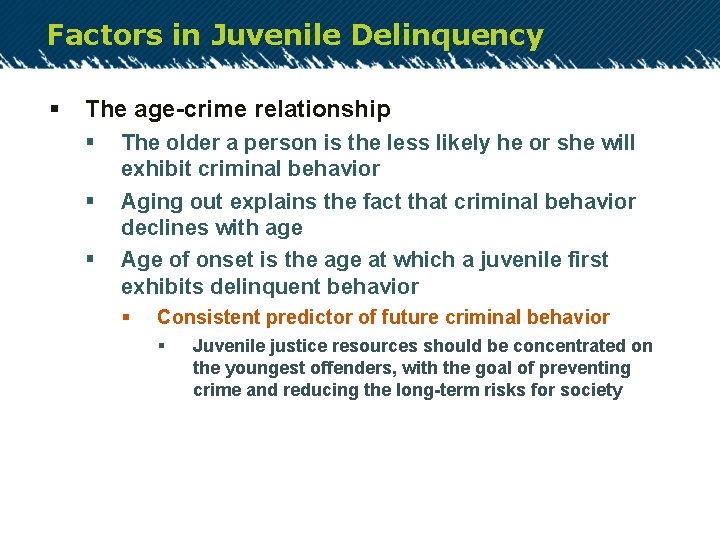 Factors in Juvenile Delinquency

▪ The age-crime relationship

▪ The older a person is the less likely he or she will exhibit criminal behavior

▪ Aging out explains the fact that criminal behavior declines with age

▪ Age of onset is the age at which a juvenile first exhibits delinquent behavior

▪ Consistent predictor of future criminal behavior

▪ Juvenile justice resources should be concentrated on the youngest offenders, with the goal of preventing crime and reducing the long-term risks for society